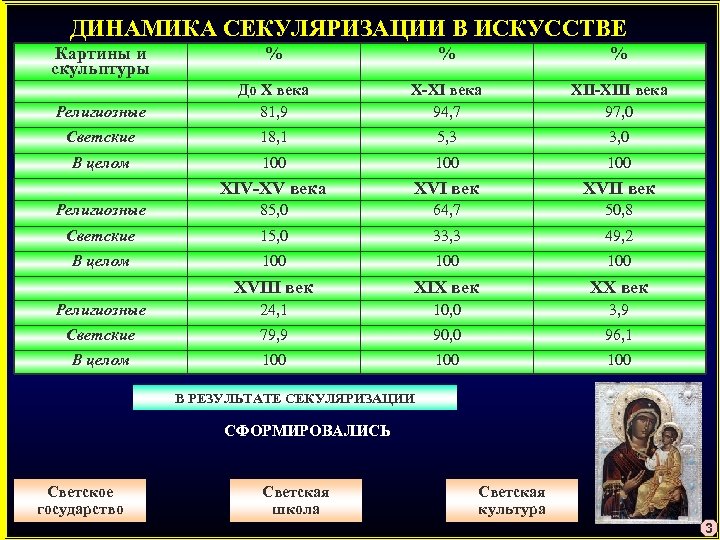 ДИНАМИКА СЕКУЛЯРИЗАЦИИ В ИСКУССТВЕ

| Картины и скульптуры | % | % | % |
|---|---|---|---|
| | До X века | X-XI века | XII-XIII века |
| Религиозные | 81,9 | 94,7 | 97,0 |
| Светские | 18,1 | 5,3 | 3,0 |
| В целом | 100 | 100 | 100 |
| | XIV-XV века | XVI век | XVII век |
| Религиозные | 85,0 | 64,7 | 50,8 |
| Светские | 15,0 | 33,3 | 49,2 |
| В целом | 100 | 100 | 100 |
| | XVIII век | XIX век | XX век |
| Религиозные | 24,1 | 10,0 | 3,9 |
| Светские | 79,9 | 90,0 | 96,1 |
| В целом | 100 | 100 | 100 |

В РЕЗУЛЬТАТЕ СЕКУЛЯРИЗАЦИИ

СФОРМИРОВАЛИСЬ

Светское государство

Светская школа

Светская культура

3